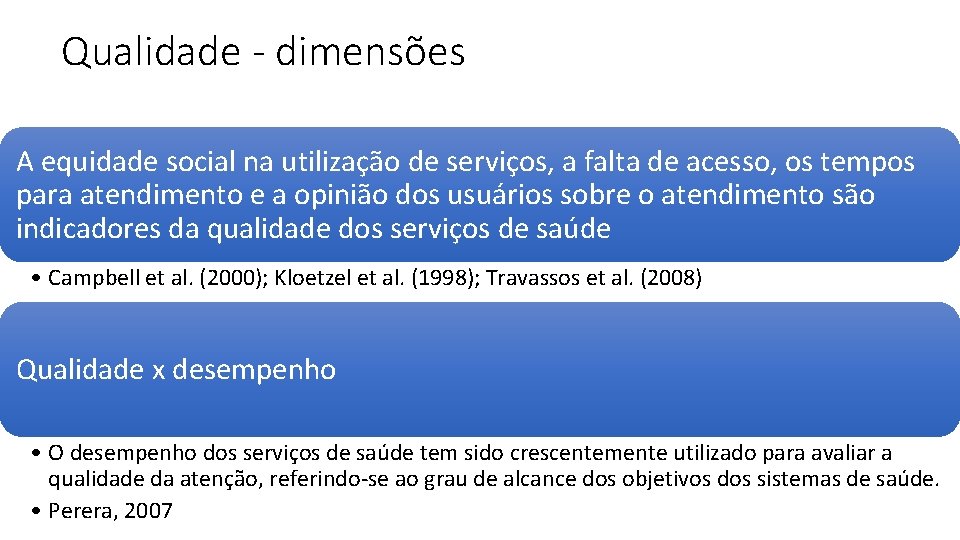 Qualidade - dimensões

A equidade social na utilização de serviços, a falta de acesso, os tempos para atendimento e a opinião dos usuários sobre o atendimento são indicadores da qualidade dos serviços de saúde

• Campbell et al. (2000); Kloetzel et al. (1998); Travassos et al. (2008)

Qualidade x desempenho

• O desempenho dos serviços de saúde tem sido crescentemente utilizado para avaliar a qualidade da atenção, referindo-se ao grau de alcance dos objetivos dos sistemas de saúde.
• Perera, 2007